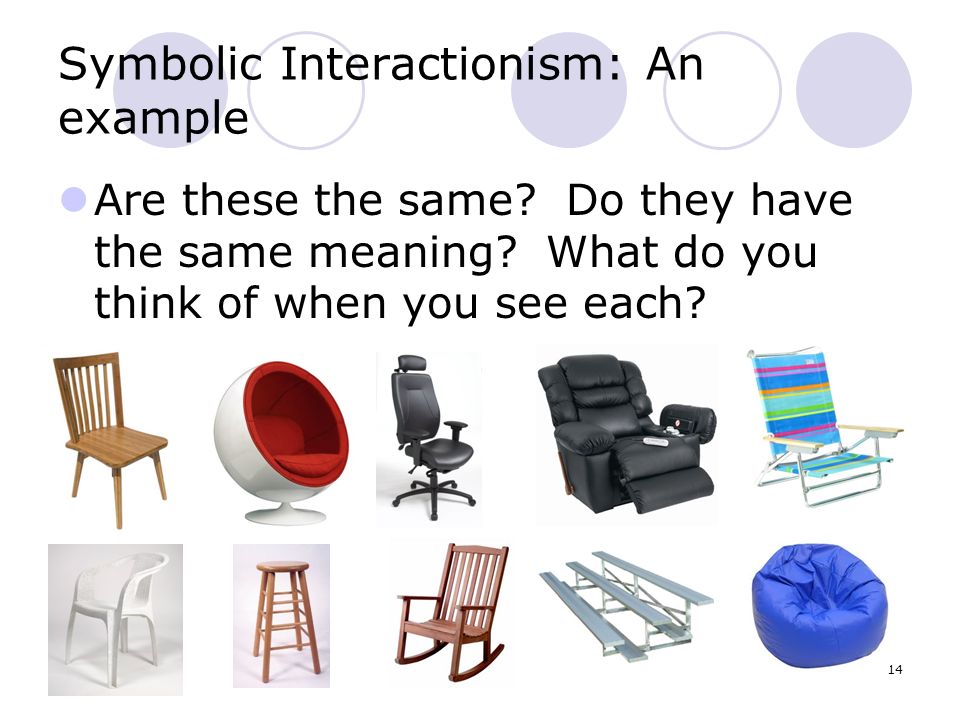 Symbolic Interactionism: An example

Are these the same? Do they have the same meaning? What do you think of when you see each?

14